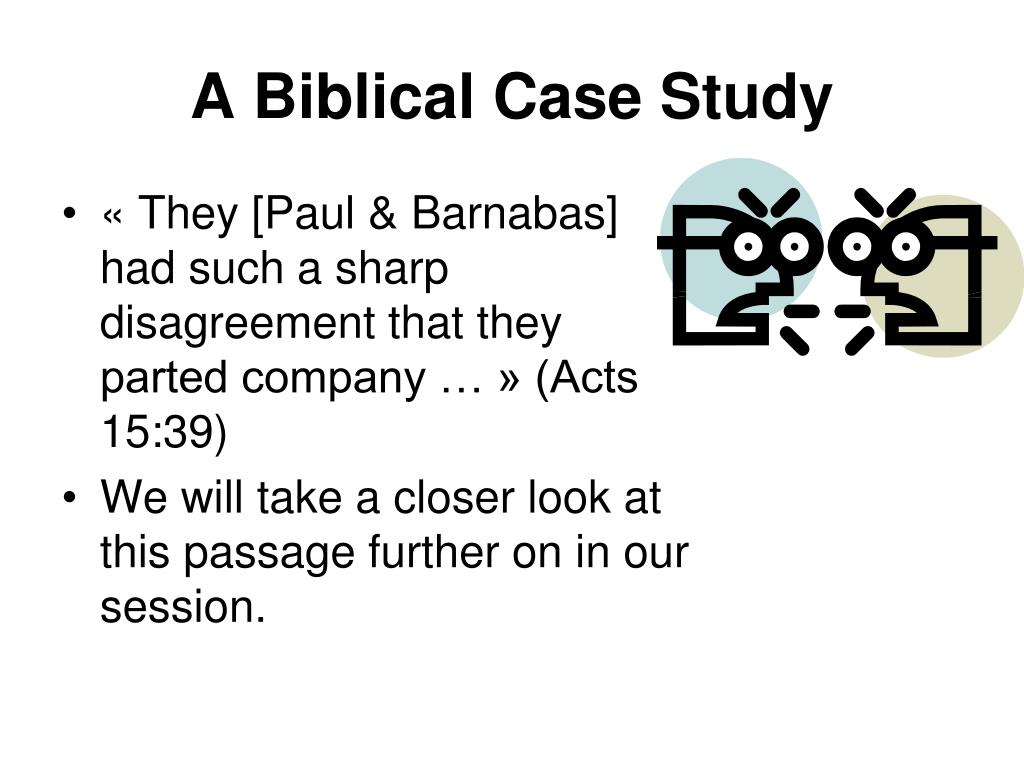 A Biblical Case Study

• « They [Paul & Barnabas] had such a sharp disagreement that they parted company … » (Acts 15:39)
• We will take a closer look at this passage further on in our session.